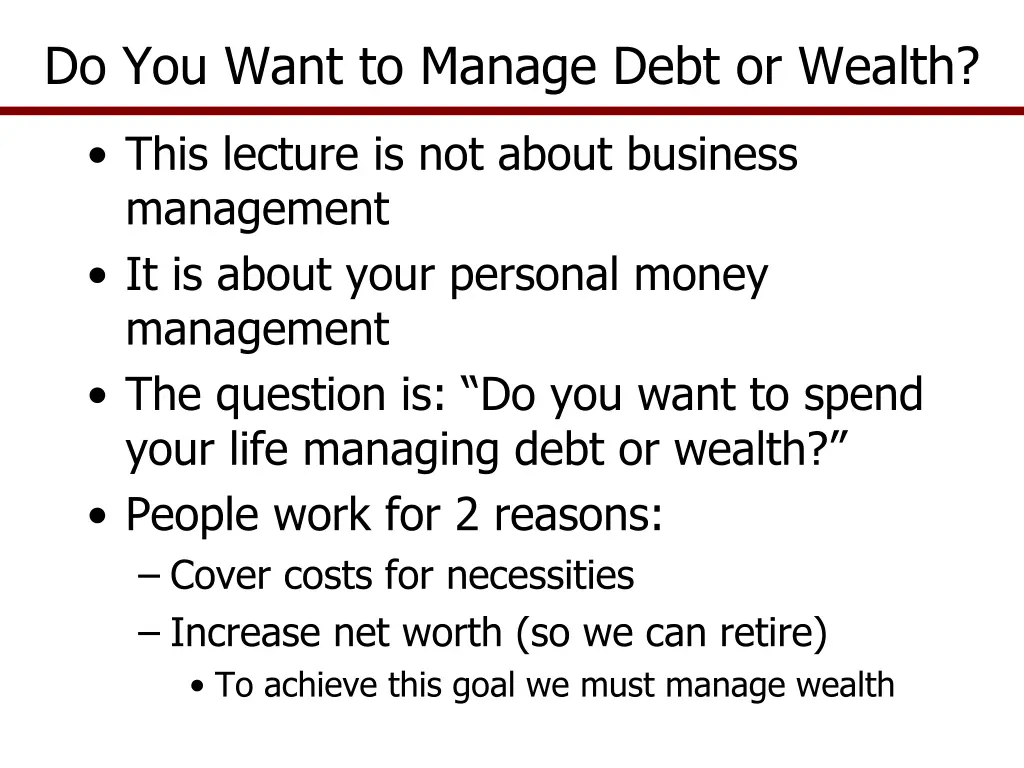 Do You Want to Manage Debt or Wealth?

• This lecture is not about business management
• It is about your personal money management
• The question is: “Do you want to spend your life managing debt or wealth?”
• People work for 2 reasons:
– Cover costs for necessities
– Increase net worth (so we can retire)
• To achieve this goal we must manage wealth